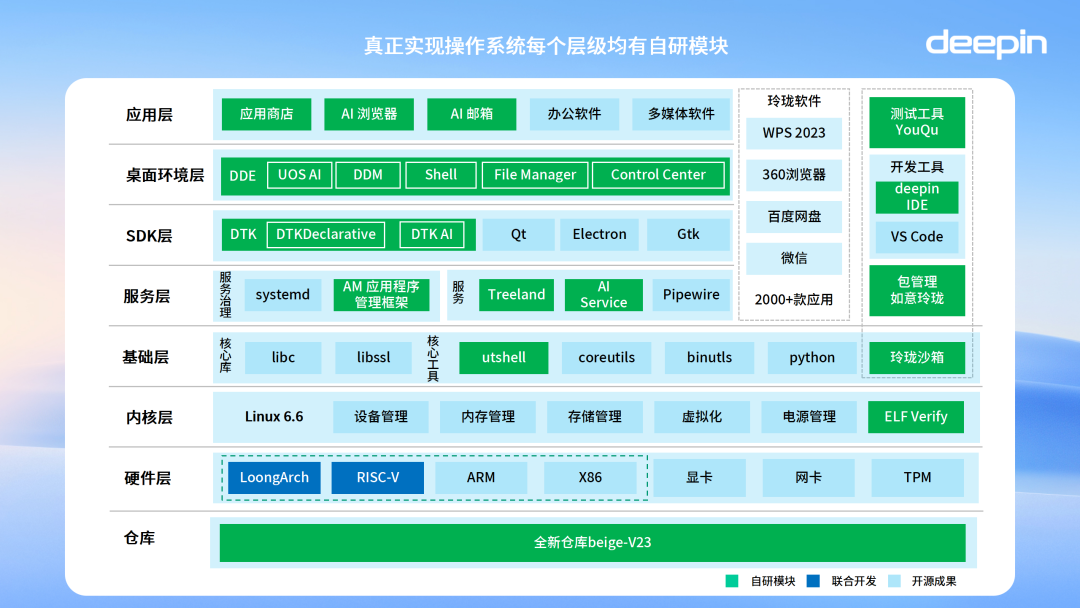 真正实现操作系统每个层级均有自研模块

deepin

应用层
应用商店 AI 浏览器 AI 邮箱 办公软件 多媒体软件

桌面环境层
DDE UOS AI DDM Shell File Manager Control Center

SDK层
DTK DTKDeclarative DTK AI Qt Electron Gtk

服务层
服务治理 systemd AM 应用程序管理框架 服务 Treeland AI Service Pipewire

基础层
核心库 libc libssl 核心工具 utshell coreutils binutls python

内核层
Linux 6.6 设备管理 内存管理 存储管理 虚拟化 电源管理 ELF Verify

硬件层
LoongArch RISC-V ARM X86 显卡 网卡 TPM

仓库
全新仓库beige-V23

玲珑软件
WPS 2023
360浏览器
百度网盘
微信
2000+款应用

测试工具 YouQu
开发工具
deepin IDE
VS Code
包管理 如意玲珑
玲珑沙箱

自研模块 联合开发 开源成果